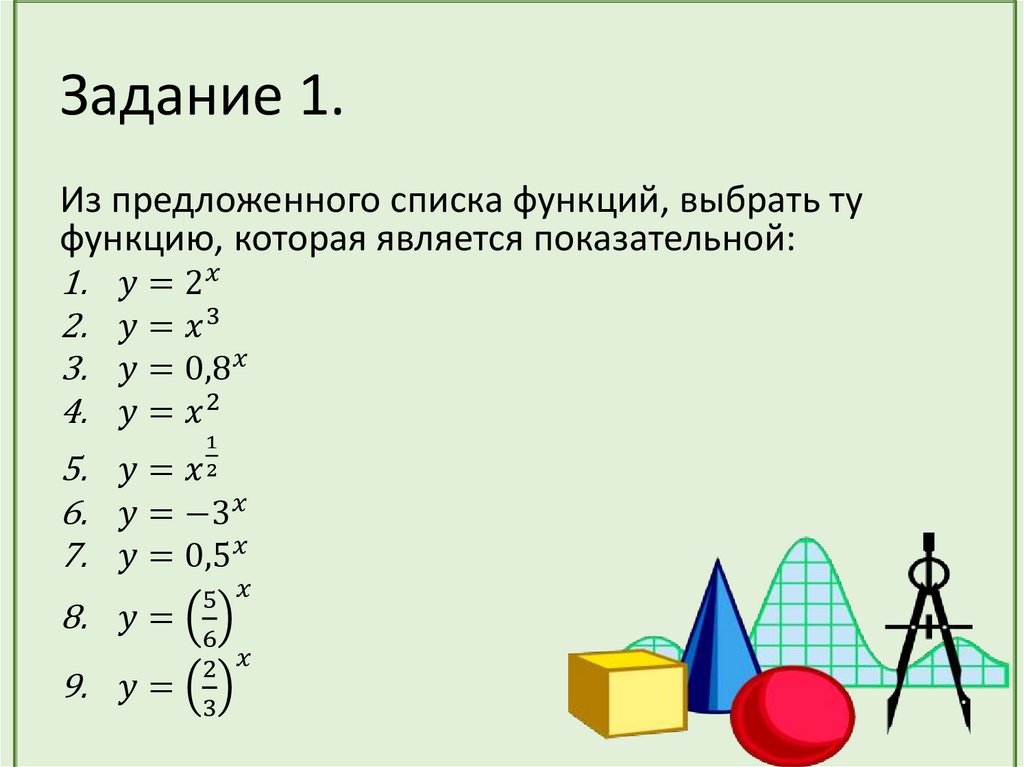 Задание 1.

Из предложенного списка функций, выбрать ту функцию, которая является показательной:
1. $y = 2^x$
2. $y = x^3$
3. $y = 0{,}8^x$
4. $y = x^2$
5. $y = x^{\frac{1}{2}}$
6. $y = -3^x$
7. $y = 0{,}5^x$
8. $y = \left(\frac{5}{6}\right)^x$
9. $y = \left(\frac{2}{3}\right)^x$